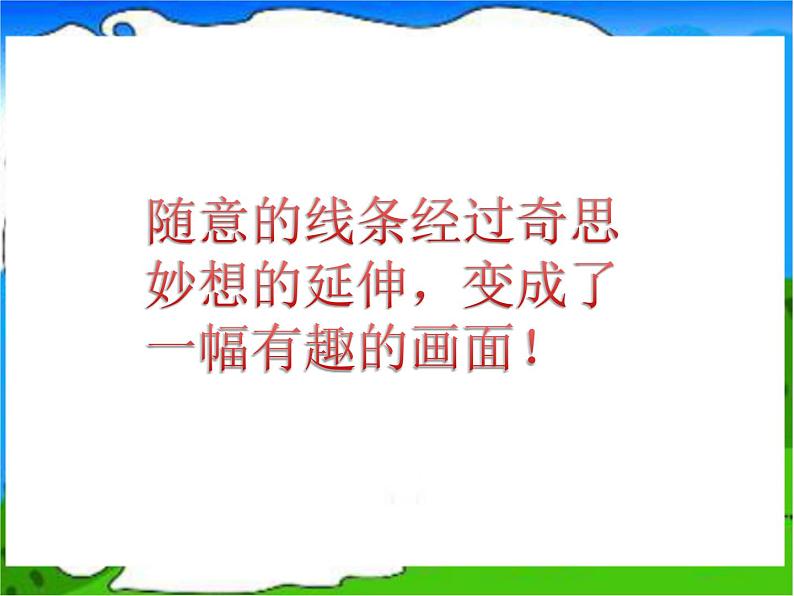 随意的线条经过奇思妙想的延伸，变成了一幅有趣的画面！